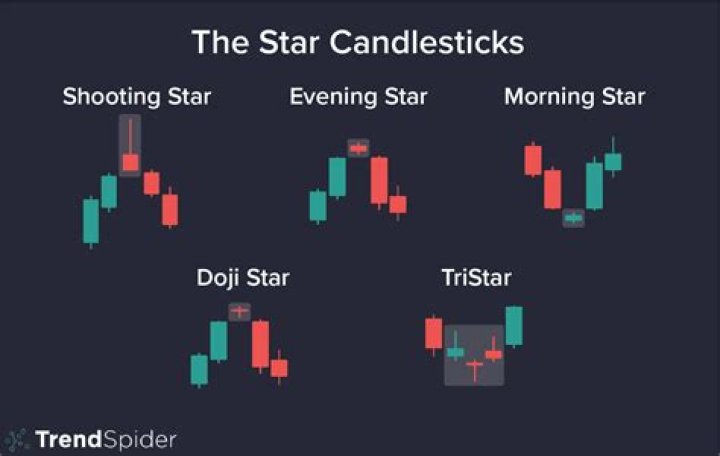 The Star Candlesticks

Shooting Star

Evening Star

Morning Star

Doji Star

TriStar

TrendSpider